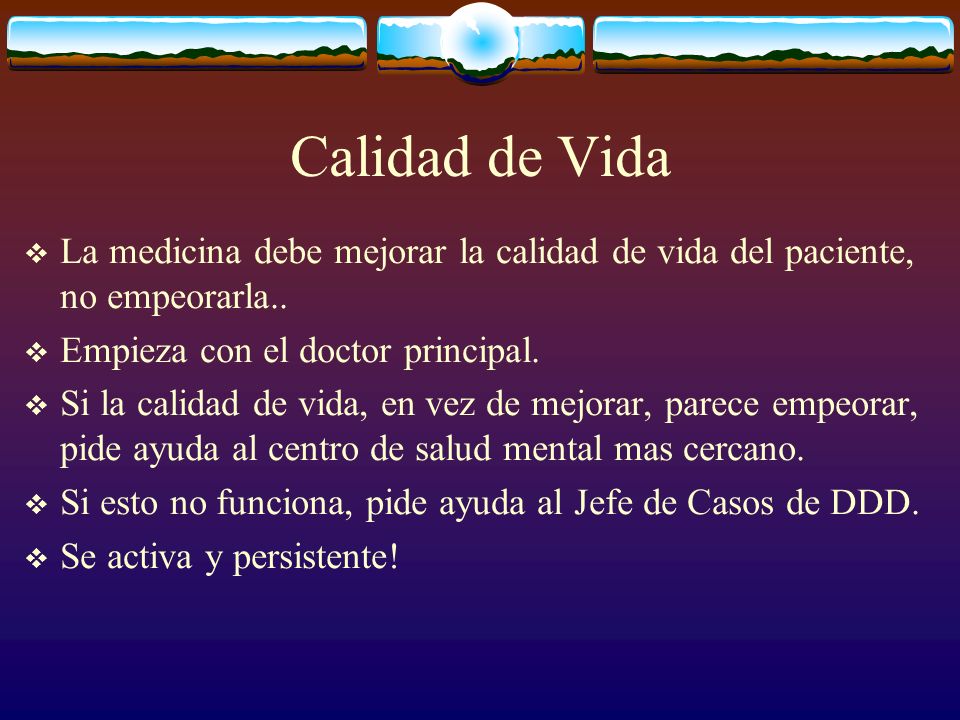 Calidad de Vida

❖ La medicina debe mejorar la calidad de vida del paciente, no empeorarla..
❖ Empieza con el doctor principal.
❖ Si la calidad de vida, en vez de mejorar, parece empeorar, pide ayuda al centro de salud mental mas cercano.
❖ Si esto no funciona, pide ayuda al Jefe de Casos de DDD.
❖ Se activa y persistente!